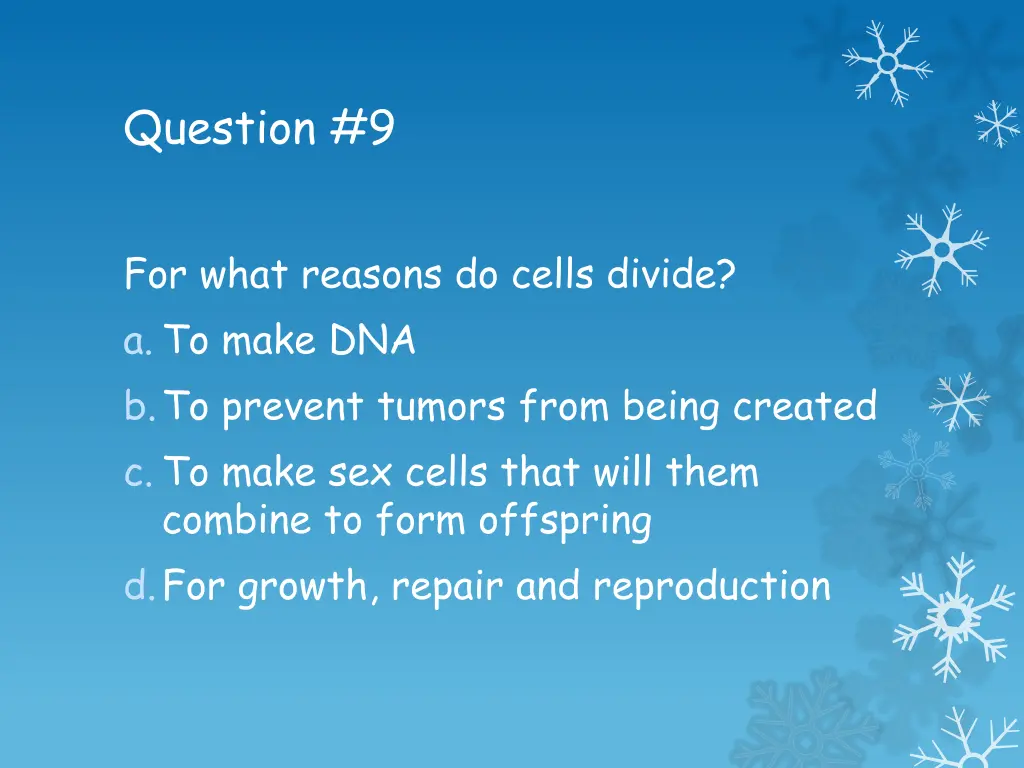 Question #9

For what reasons do cells divide?

a. To make DNA

b. To prevent tumors from being created

c. To make sex cells that will them combine to form offspring

d. For growth, repair and reproduction